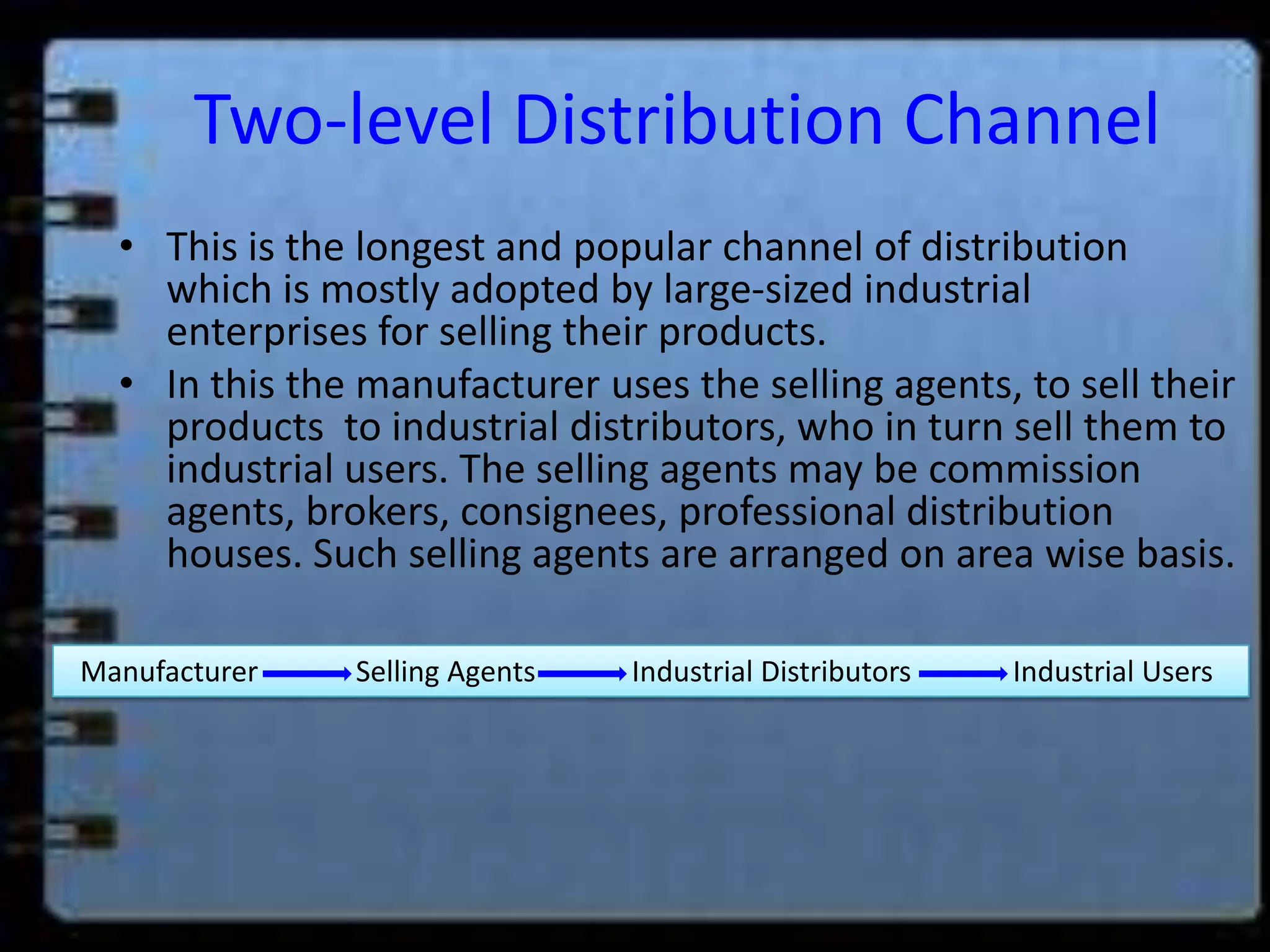 Two-level Distribution Channel

• This is the longest and popular channel of distribution which is mostly adopted by large-sized industrial enterprises for selling their products.

• In this the manufacturer uses the selling agents, to sell their products  to industrial distributors, who in turn sell them to industrial users. The selling agents may be commission agents, brokers, consignees, professional distribution houses. Such selling agents are arranged on area wise basis.

Manufacturer → Selling Agents → Industrial Distributors → Industrial Users